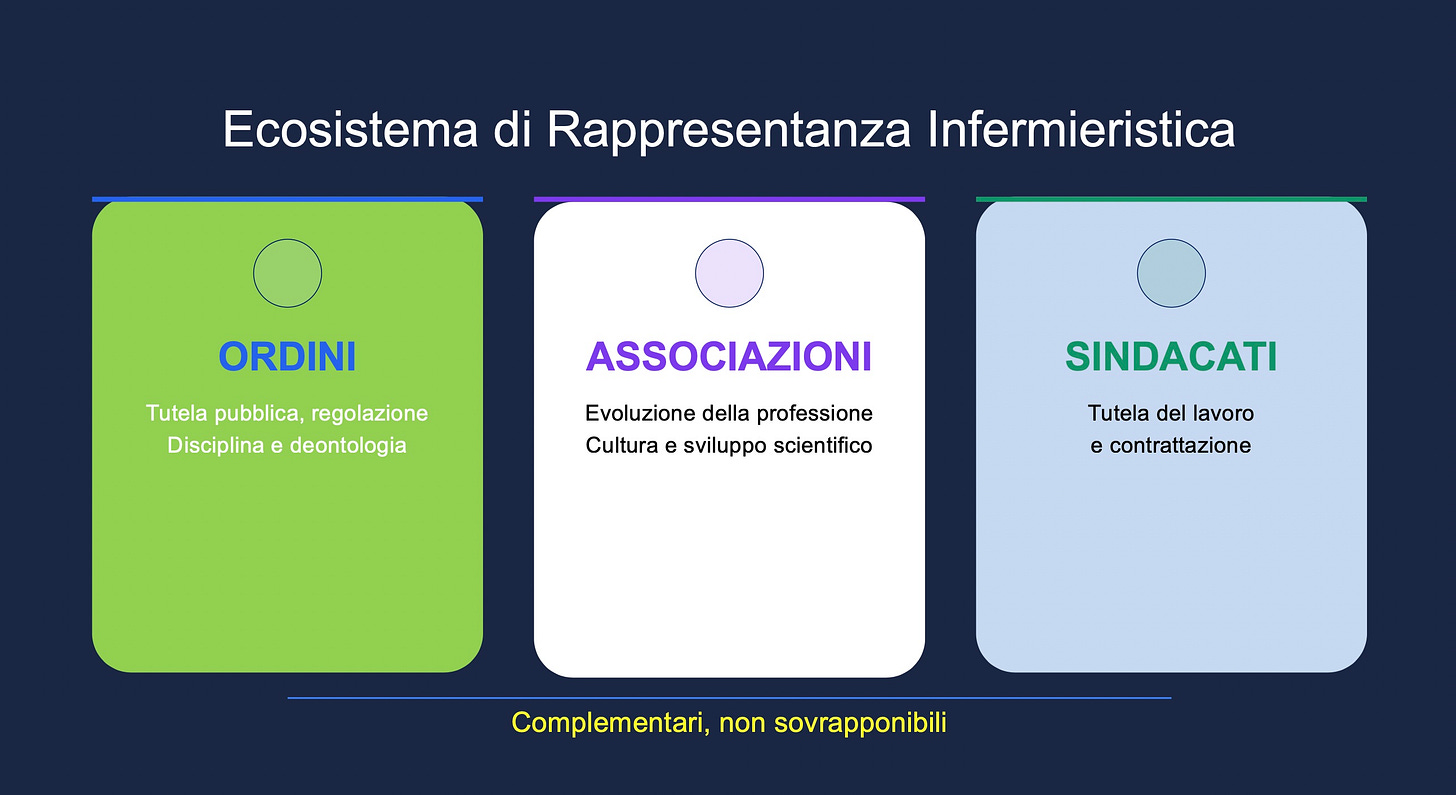 Ecosistema di Rappresentanza Infermieristica

ORDINI

Tutela pubblica, regolazione
Disciplina e deontologia

ASSOCIAZIONI

Evoluzione della professione
Cultura e sviluppo scientifico

SINDACATI

Tutela del lavoro e contrattazione

Complementari, non sovrapponibili